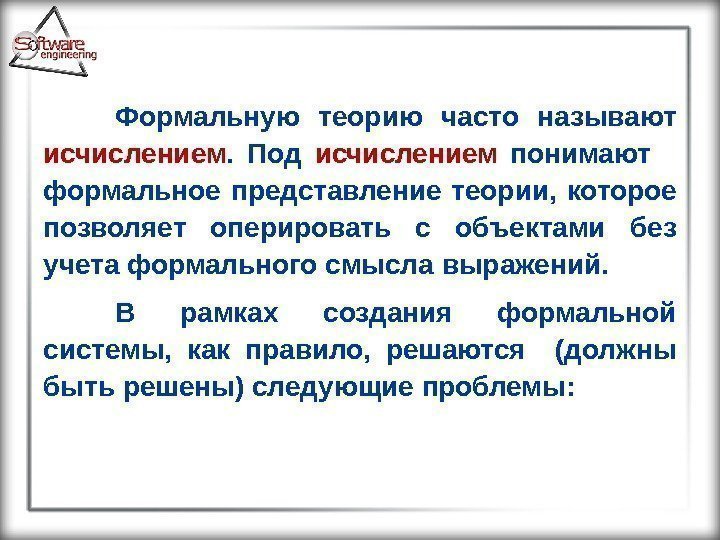 Software engineering

Формальную теорию часто называют исчислением. Под исчислением понимают формальное представление теории, которое позволяет оперировать с объектами без учета формального смысла выражений.

В рамках создания формальной системы, как правило, решаются (должны быть решены) следующие проблемы: